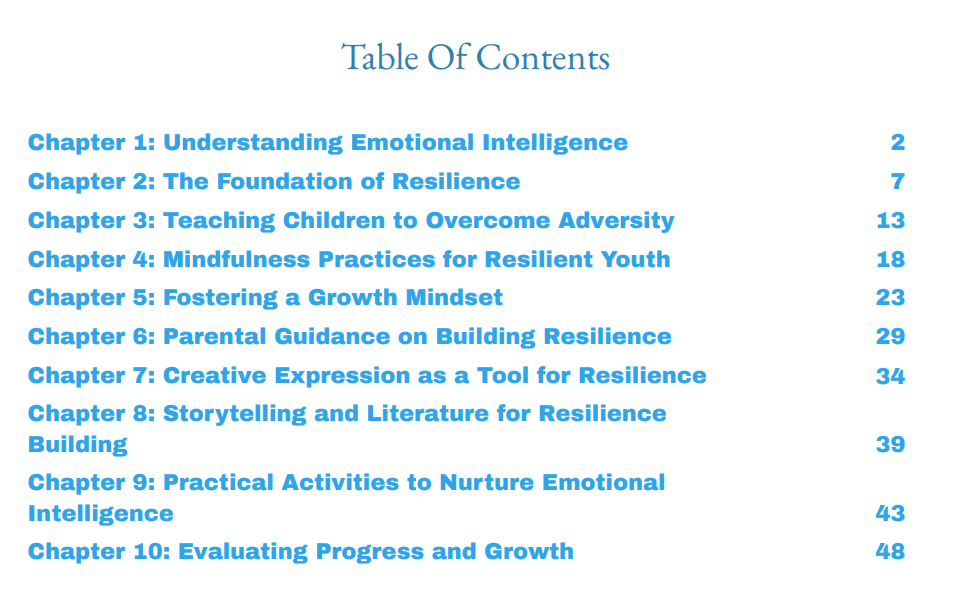 Table Of Contents

Chapter 1: Understanding Emotional Intelligence 2

Chapter 2: The Foundation of Resilience 7

Chapter 3: Teaching Children to Overcome Adversity 13

Chapter 4: Mindfulness Practices for Resilient Youth 18

Chapter 5: Fostering a Growth Mindset 23

Chapter 6: Parental Guidance on Building Resilience 29

Chapter 7: Creative Expression as a Tool for Resilience 34

Chapter 8: Storytelling and Literature for Resilience Building 39

Chapter 9: Practical Activities to Nurture Emotional Intelligence 43

Chapter 10: Evaluating Progress and Growth 48